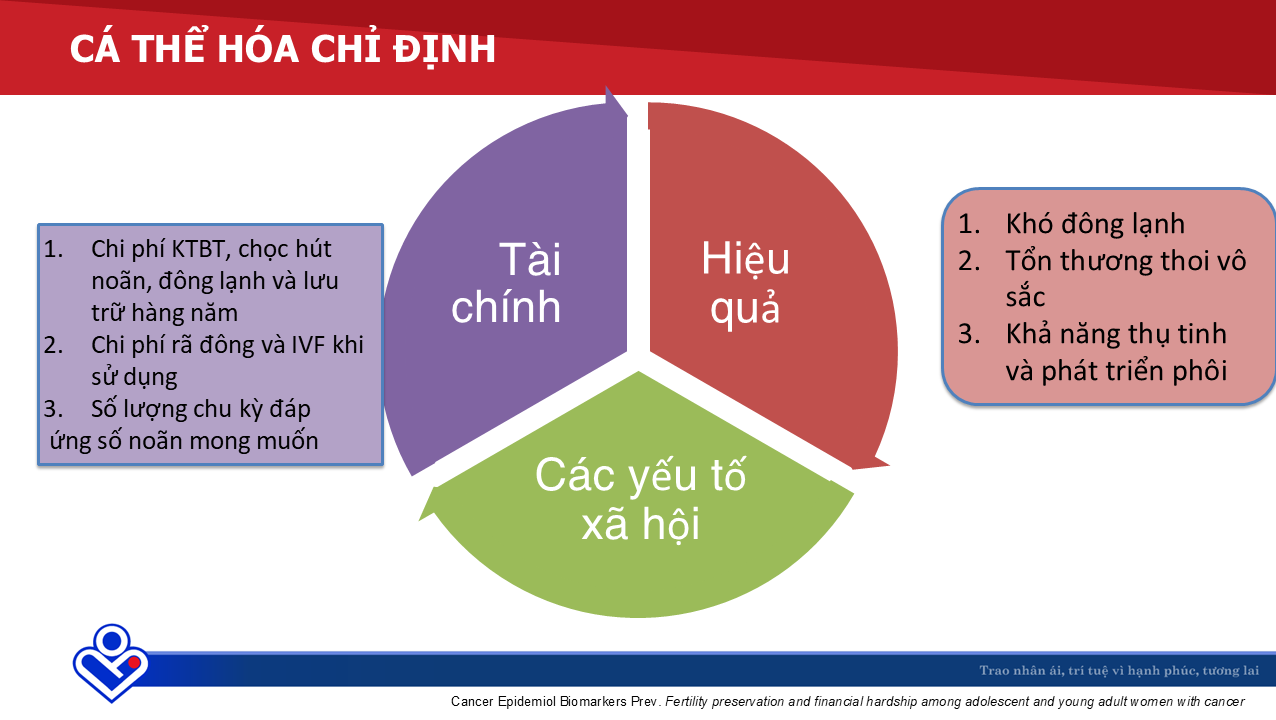 CÁ THỂ HÓA CHỈ ĐỊNH

1. Chi phí KTBT, chọc hút noãn, đông lạnh và lưu trữ hàng năm
2. Chi phí rã đông và IVF khi sử dụng
3. Số lượng chu kỳ đáp ứng số noãn mong muốn

Tài chính

Hiệu quả

Các yếu tố xã hội

1. Khó đông lạnh
2. Tổn thương thoi vô sắc
3. Khả năng thụ tinh và phát triển phôi

Trao nhân ái, trí tuệ vì hạnh phúc, tương lai

Cancer Epidemiol Biomarkers Prev. Fertility preservation and financial hardship among adolescent and young adult women with cancer